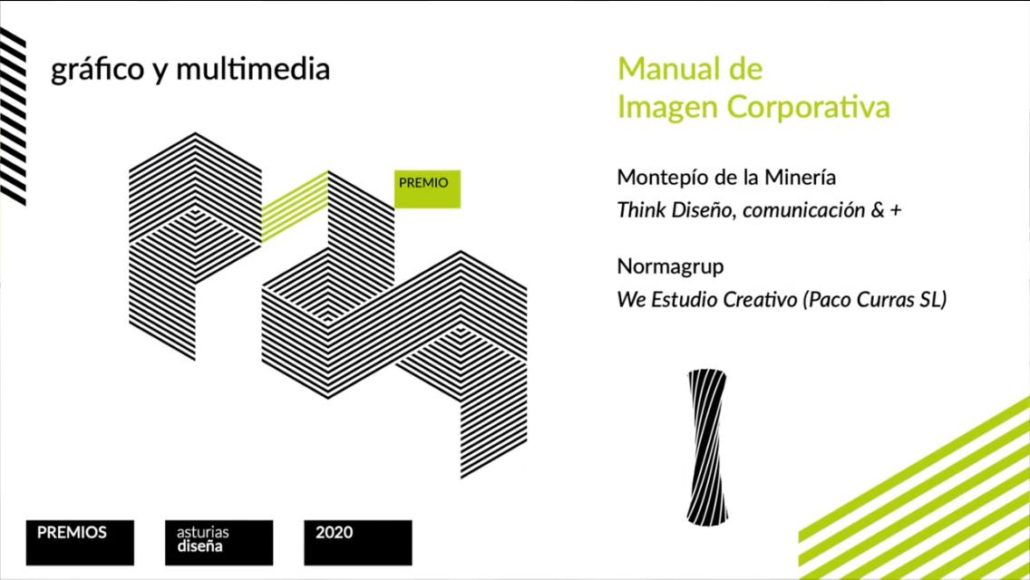 gráfico y multimedia

PREMIO

Manual de
Imagen Corporativa

Montepío de la Minería
Think Diseño, comunicación & +

Normagrup
We Estudio Creativo (Paco Curras SL)

PREMIOS

asturias
diseña

2020